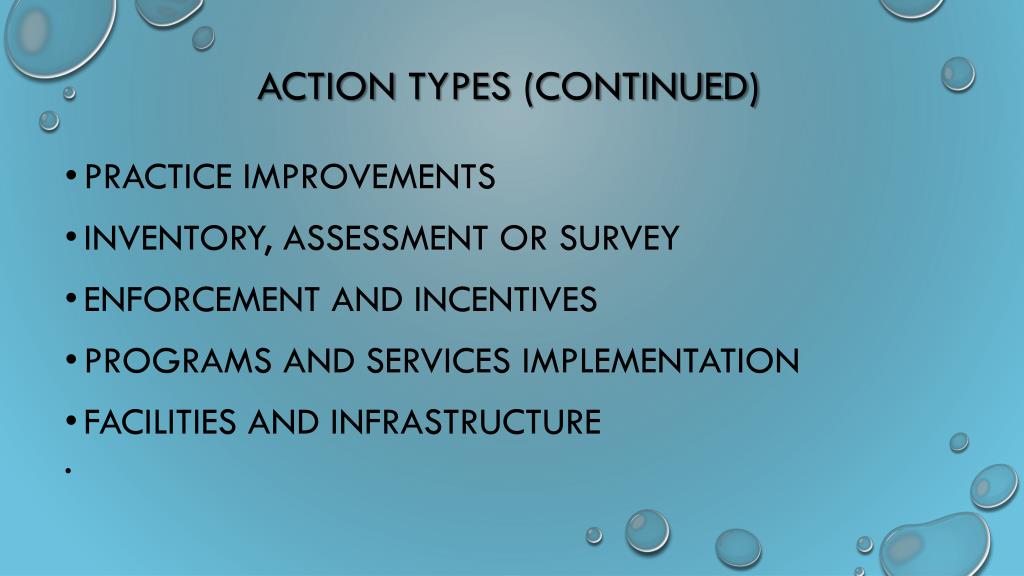 ACTION TYPES (CONTINUED)

• PRACTICE IMPROVEMENTS
• INVENTORY, ASSESSMENT OR SURVEY
• ENFORCEMENT AND INCENTIVES
• PROGRAMS AND SERVICES IMPLEMENTATION
• FACILITIES AND INFRASTRUCTURE
•